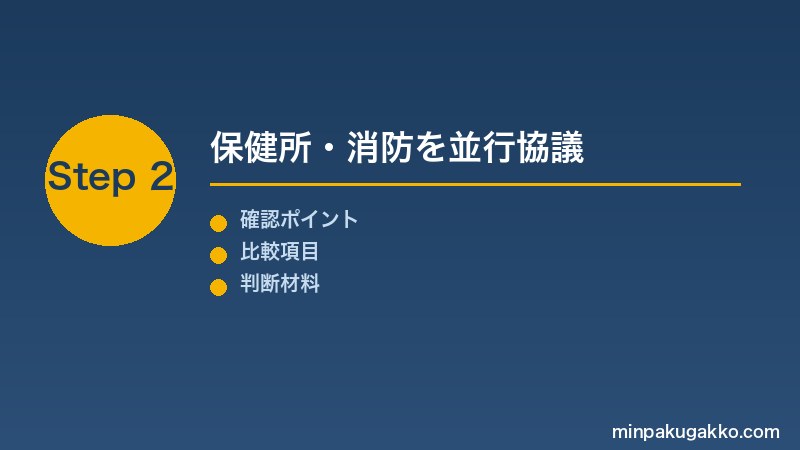 Step 2

保健所・消防を並行協議

確認ポイント
比較項目
判断材料

minpakugakko.com